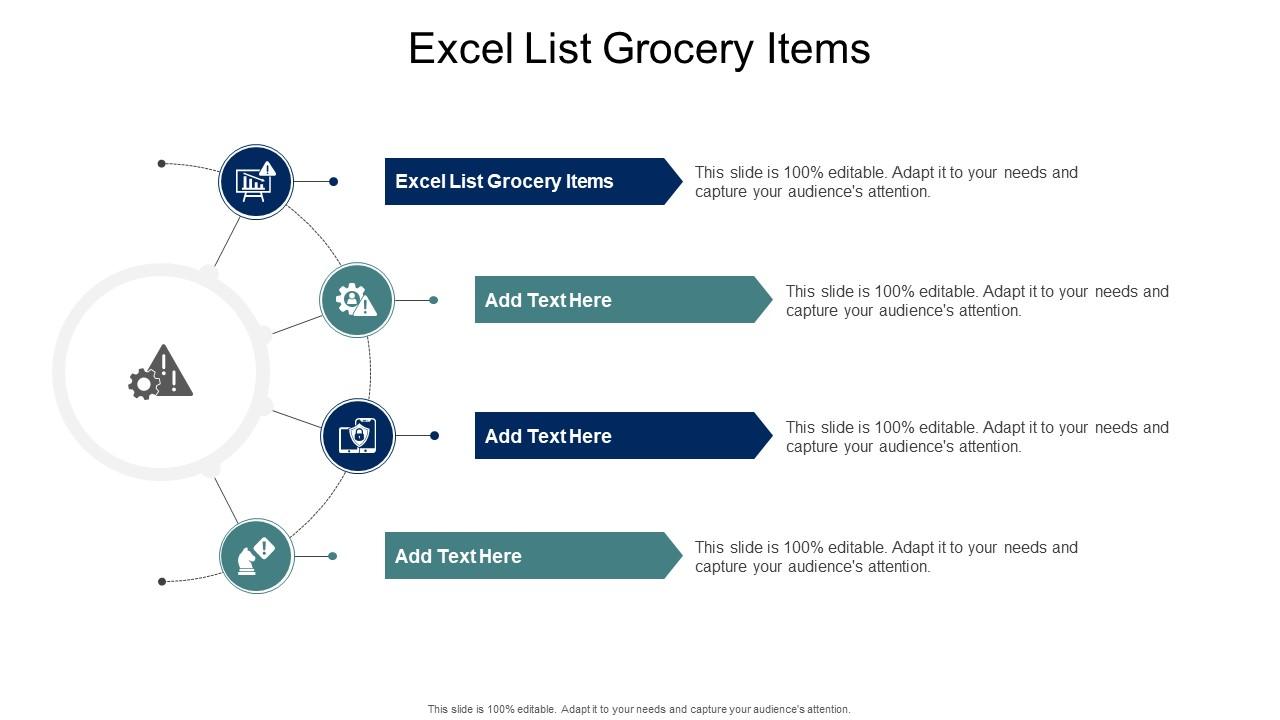 Excel List Grocery Items

Excel List Grocery Items

This slide is 100% editable. Adapt it to your needs and capture your audience's attention.

Add Text Here

This slide is 100% editable. Adapt it to your needs and capture your audience's attention.

Add Text Here

This slide is 100% editable. Adapt it to your needs and capture your audience's attention.

Add Text Here

This slide is 100% editable. Adapt it to your needs and capture your audience's attention.

This slide is 100% editable. Adapt it to your needs and capture your audience's attention.